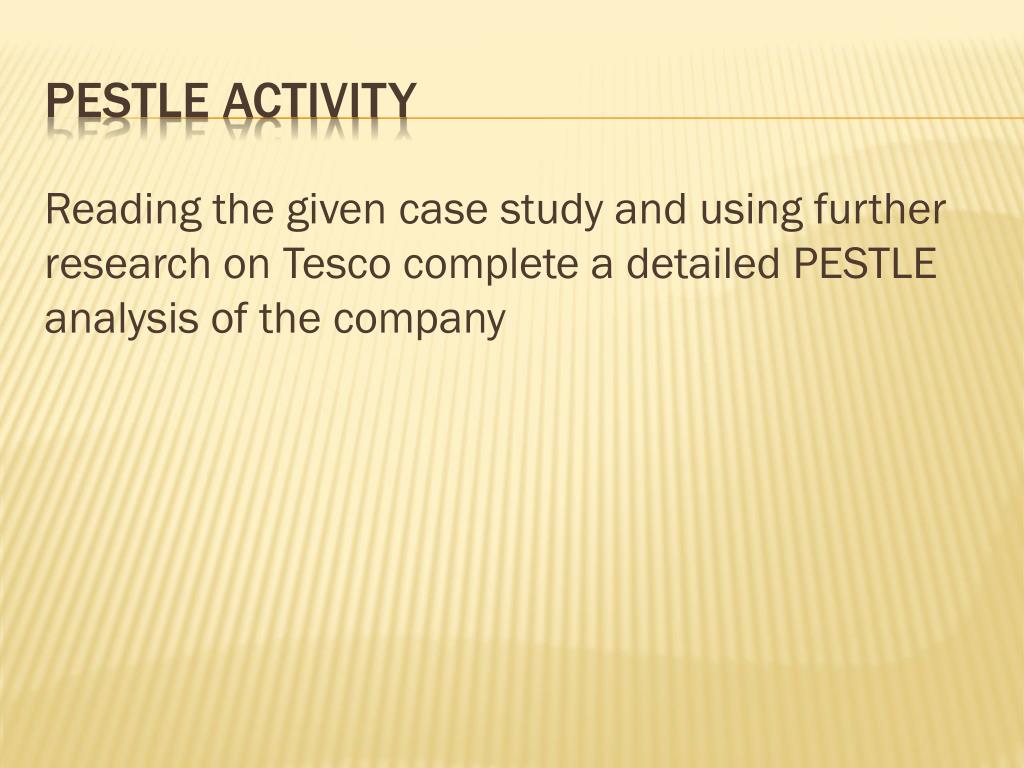 PESTLE ACTIVITY

Reading the given case study and using further research on Tesco complete a detailed PESTLE analysis of the company